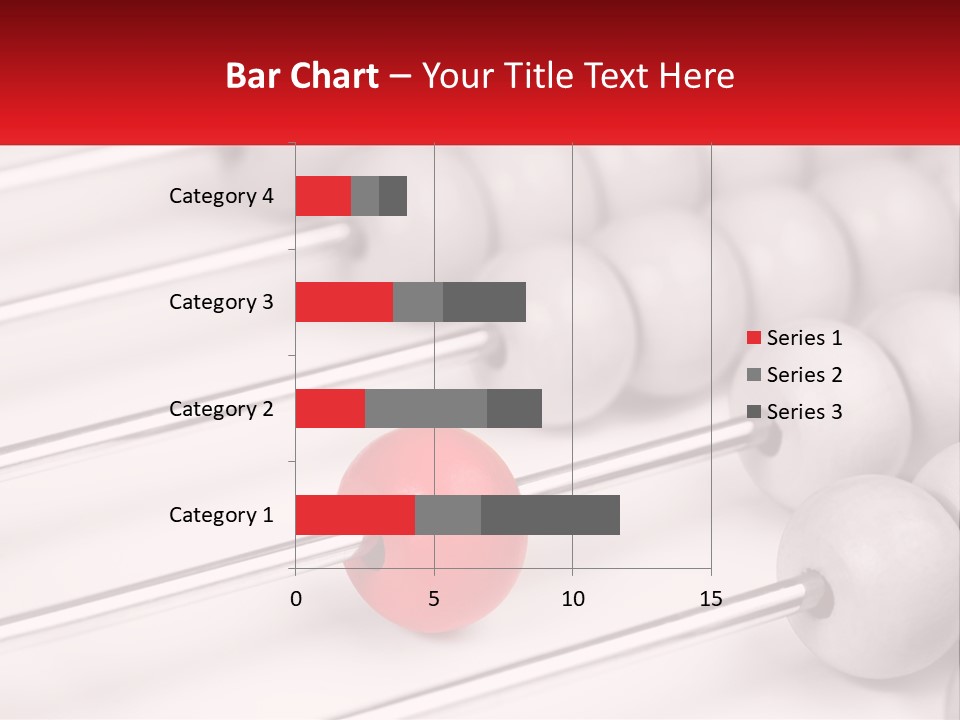 Bar Chart – Your Title Text Here

Category 4
Category 3
Category 2
Category 1

0
5
10
15

Series 1
Series 2
Series 3